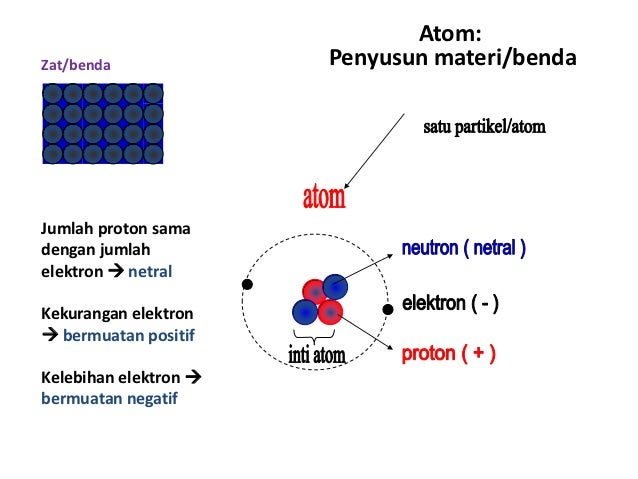 Atom:
Penyusun materi/benda

Zat/benda

satu partikel/atom

atom

Jumlah proton sama dengan jumlah elektron → netral

Kekurangan elektron → bermuatan positif

Kelebihan elektron → bermuatan negatif

neutron ( netral )

elektron ( - )

proton ( + )

inti atom